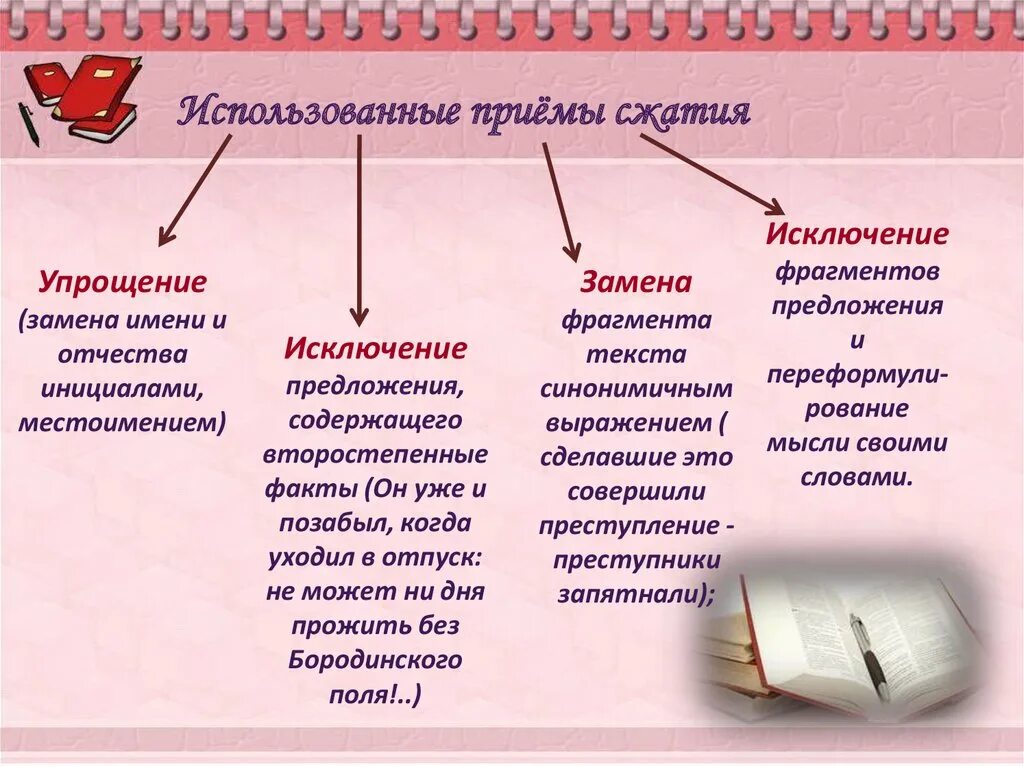 Использованные приёмы сжатия

Упрощение
(замена имени и отчества инициалами, местоимением)

Исключение
предложения, содержащего второстепенные факты (Он уже и позабыл, когда уходил в отпуск: не может ни дня прожить без Бородинского поля!..)

Замена
фрагмента текста синонимичным выражением ( сделавшие это совершили преступление - преступники запятнали);

Исключение
фрагментов предложения и переформулирование мысли своими словами.